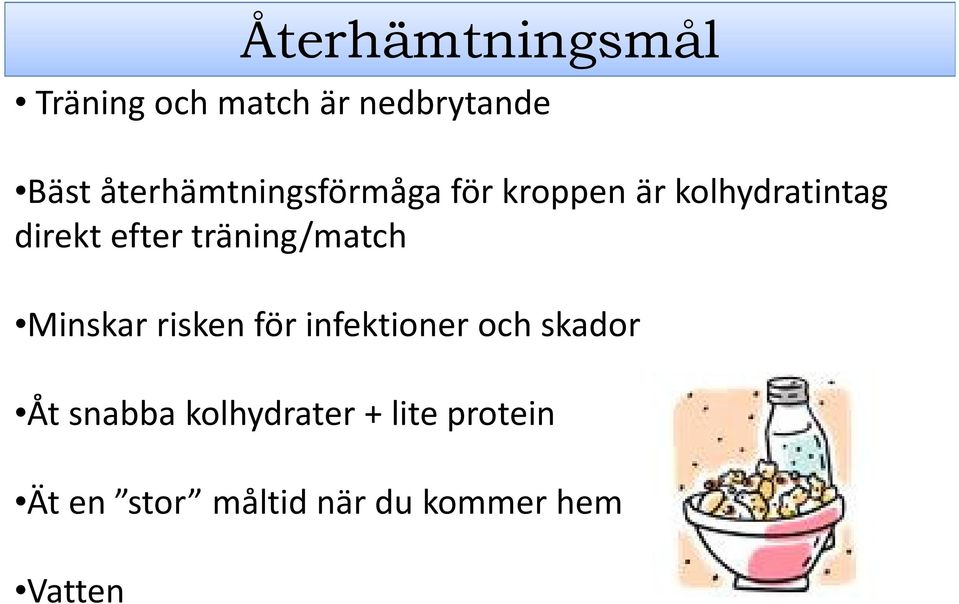 Återhämtningsmål

• Träning och match är nedbrytande

•Bäst återhämtningsförmåga för kroppen är kolhydratintag direkt efter träning/match

•Minskar risken för infektioner och skador

•Åt snabba kolhydrater + lite protein

•Ät en ”stor” måltid när du kommer hem

•Vatten